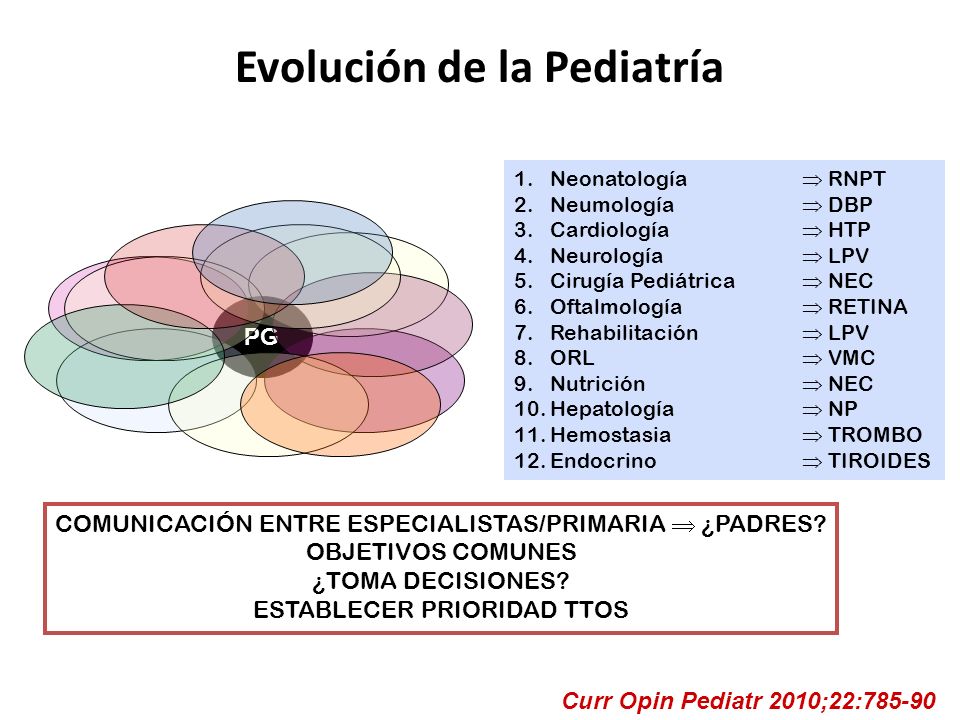 Evolución de la Pediatría

PG

1. Neonatología $\Rightarrow$ RNPT
2. Neumología $\Rightarrow$ DBP
3. Cardiología $\Rightarrow$ HTP
4. Neurología $\Rightarrow$ LPV
5. Cirugía Pediátrica $\Rightarrow$ NEC
6. Oftalmología $\Rightarrow$ RETINA
7. Rehabilitación $\Rightarrow$ LPV
8. ORL $\Rightarrow$ VMC
9. Nutrición $\Rightarrow$ NEC
10. Hepatología $\Rightarrow$ NP
11. Hemostasia $\Rightarrow$ TROMBO
12. Endocrino $\Rightarrow$ TIROIDES

COMUNICACIÓN ENTRE ESPECIALISTAS/PRIMARIA $\Rightarrow$ ¿PADRES?
OBJETIVOS COMUNES
¿TOMA DECISIONES?
ESTABLECER PRIORIDAD TTOS

Curr Opin Pediatr 2010;22:785-90